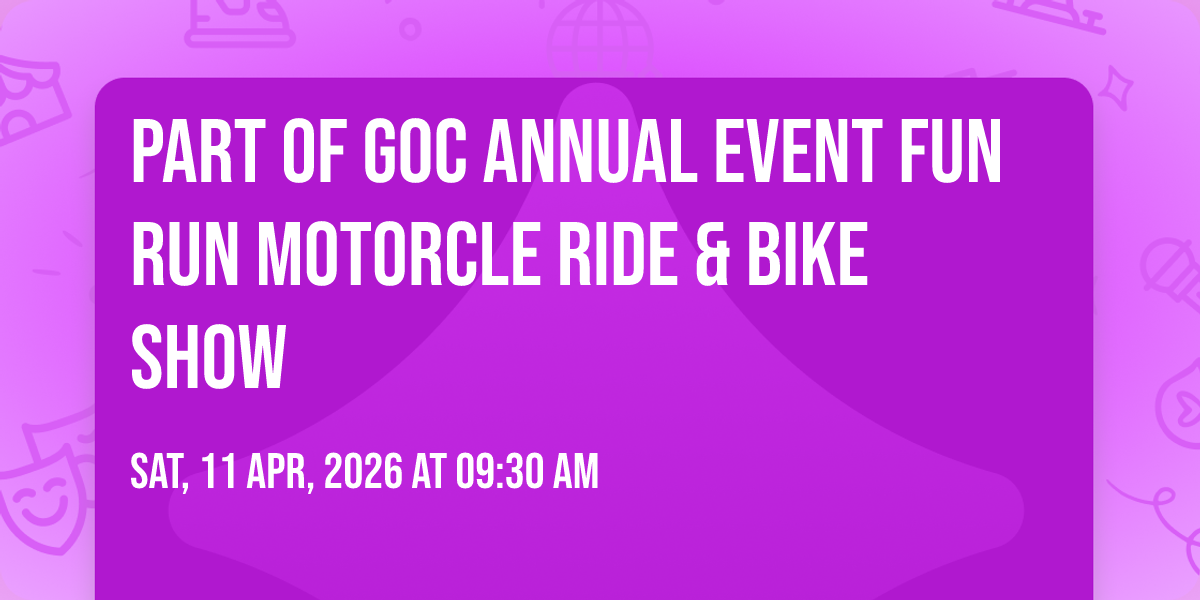 PART OF GOC ANNUAL EVENT FUN RUN MOTORCLE RIDE & BIKE SHOW

SAT, 11 APR, 2026 AT 09:30 AM